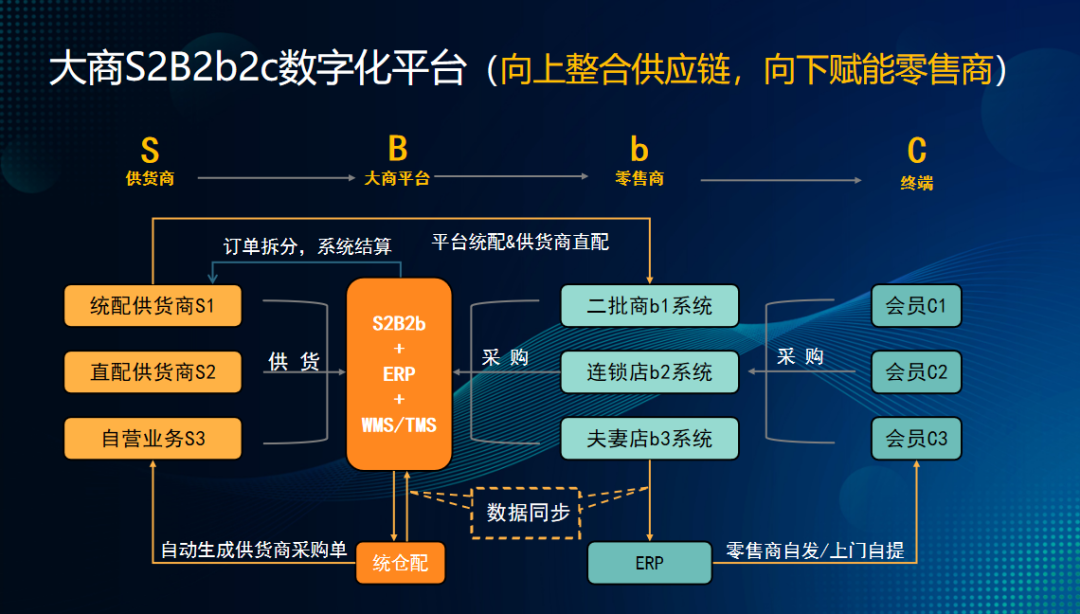 大商S2B2b2c数字化平台（向上整合供应链，向下赋能零售商）

S
供货商

B
大商平台

b
零售商

C
终端

订单拆分，系统结算

平台统配&供货商直配

统配供货商S1

直配供货商S2

自营业务S3

供 货

S2B2b
+
ERP
+
WMS/TMS

采 购

二批商b1系统

连锁店b2系统

夫妻店b3系统

采 购

会员C1

会员C2

会员C3

数据同步

自动生成供货商采购单

统仓配

ERP

零售商自发/上门自提